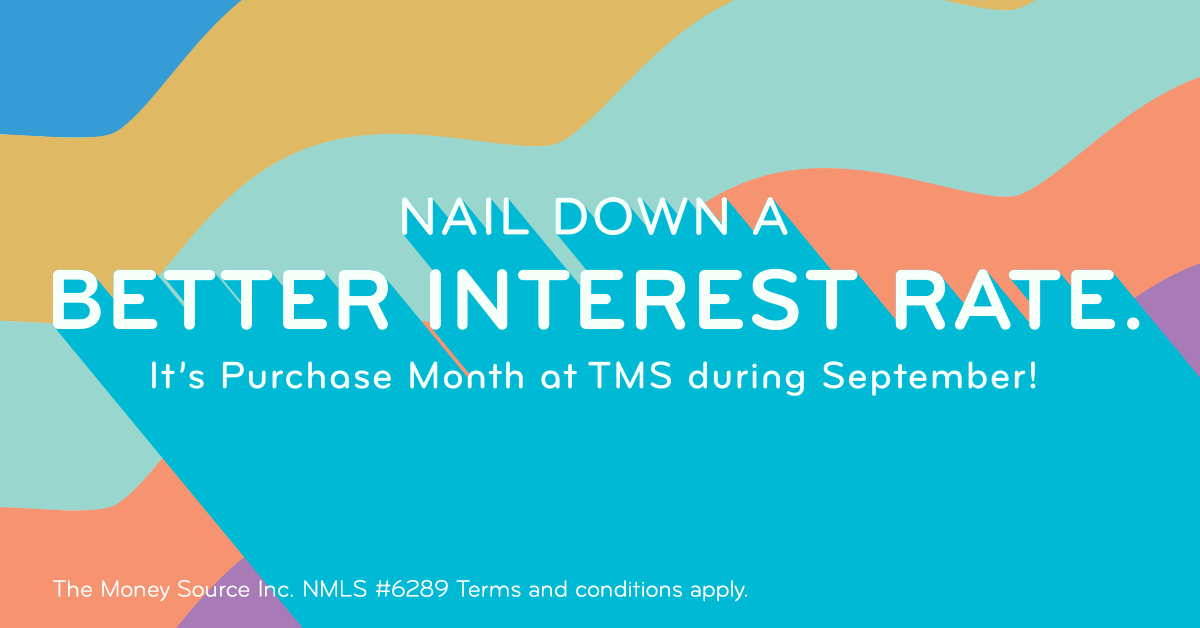 NAIL DOWN A
BETTER INTEREST RATE.
It's Purchase Month at TMS during September!

The Money Source Inc. NMLS #6289 Terms and conditions apply.